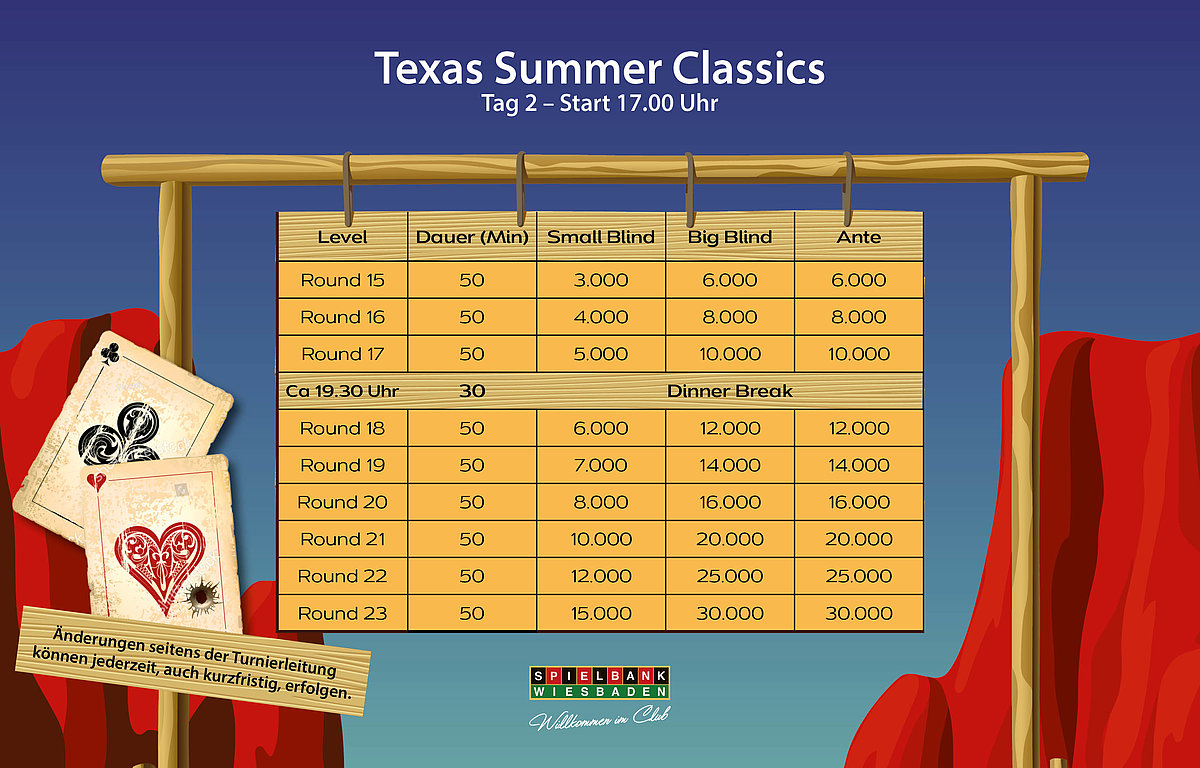 Texas Summer Classics
Tag 2 – Start 17.00 Uhr

| Level | Dauer (Min) | Small Blind | Big Blind | Ante |
|---|---|---|---|---|
| Round 15 | 50 | 3.000 | 6.000 | 6.000 |
| Round 16 | 50 | 4.000 | 8.000 | 8.000 |
| Round 17 | 50 | 5.000 | 10.000 | 10.000 |
| Ca 19.30 Uhr | 30 | Dinner Break | | |
| Round 18 | 50 | 6.000 | 12.000 | 12.000 |
| Round 19 | 50 | 7.000 | 14.000 | 14.000 |
| Round 20 | 50 | 8.000 | 16.000 | 16.000 |
| Round 21 | 50 | 10.000 | 20.000 | 20.000 |
| Round 22 | 50 | 12.000 | 25.000 | 25.000 |
| Round 23 | 50 | 15.000 | 30.000 | 30.000 |

Änderungen seitens der Turnierleitung können jederzeit, auch kurzfristig, erfolgen.

SPIELBANK WIESBADEN
Willkommen im Club